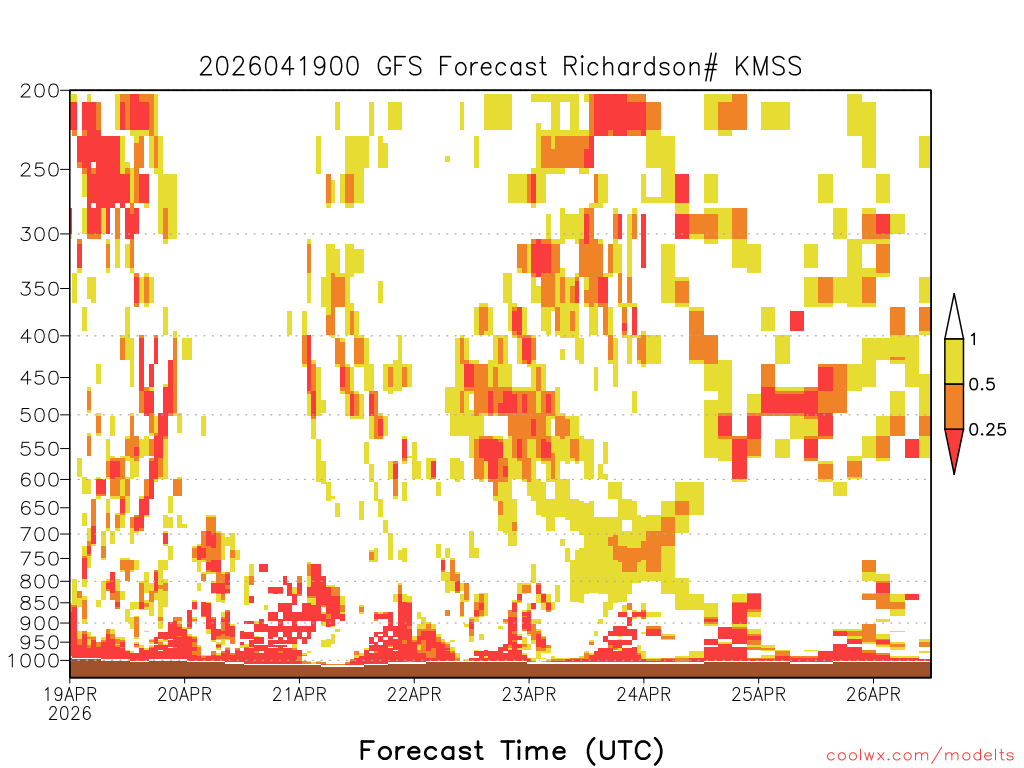 2026041900 GFS Forecast Richardson# KMSS

200
250
300
350
400
450
500
550
600
650
700
750
800
850
900
950
1000

1
0.5
0.25

19APR 2026
20APR
21APR
22APR
23APR
24APR
25APR
26APR

Forecast Time (UTC)

coolwx.com/modelts